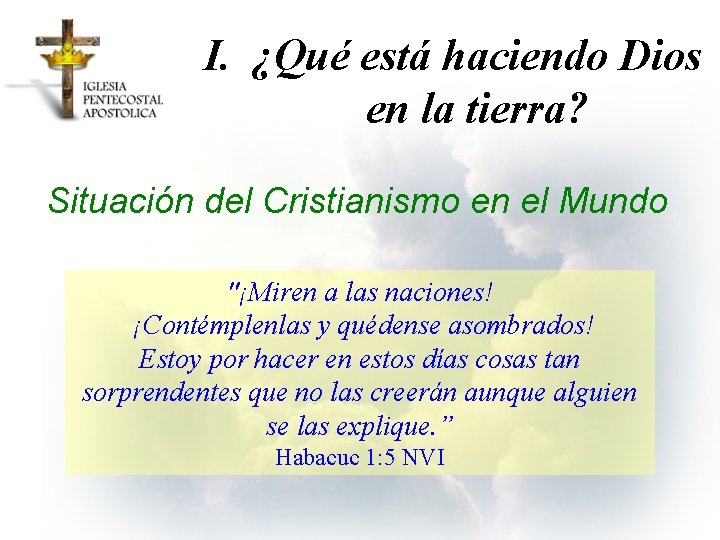 IGLESIA
PENTECOSTAL
APOSTOLICA

I. ¿Qué está haciendo Dios en la tierra?

Situación del Cristianismo en el Mundo

"¡Miren a las naciones! ¡Contémplenlas y quédense asombrados! Estoy por hacer en estos días cosas tan sorprendentes que no las creerán aunque alguien se las explique."
Habacuc 1:5 NVI